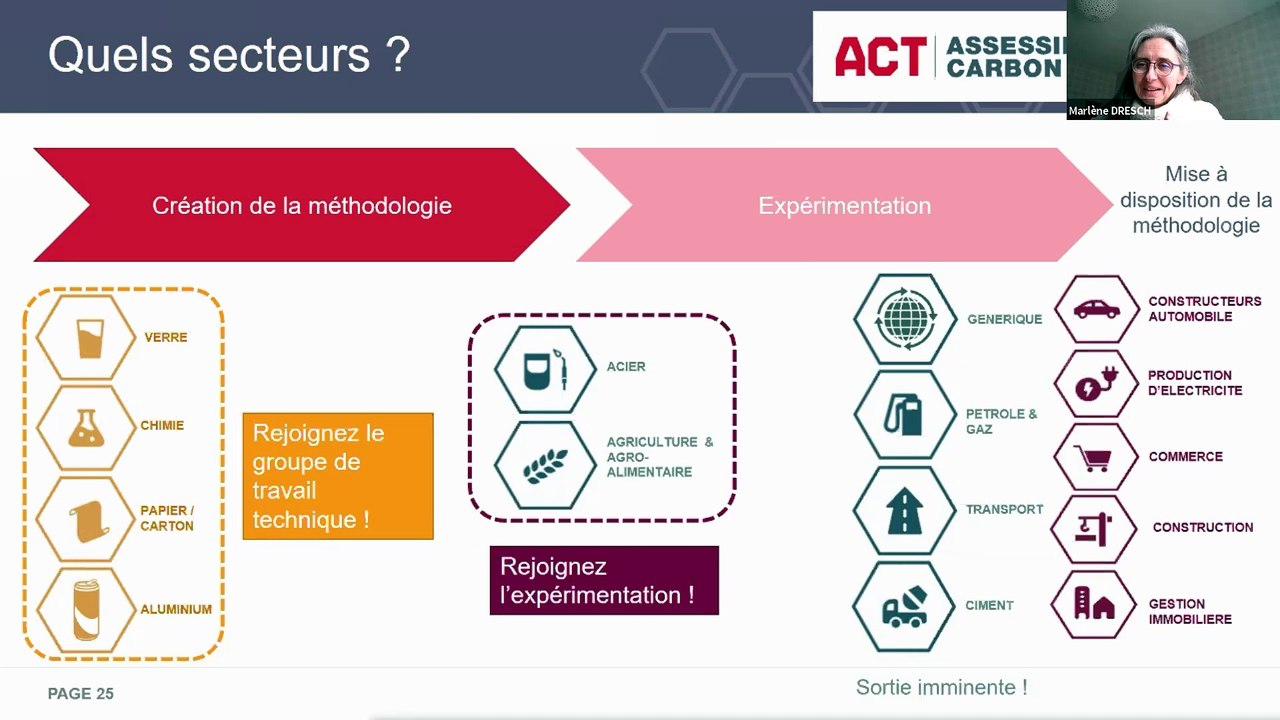 Quels secteurs ?

ACT ASSESSI CARBON

Marlène DRESCH

Création de la méthodologie

Expérimentation

Mise à disposition de la méthodologie

VERRE

CHIMIE

PAPIER / CARTON

ALUMINIUM

Rejoignez le groupe de travail technique !

ACIER

AGRICULTURE & AGRO-ALIMENTAIRE

Rejoignez l'expérimentation !

GENERIQUE

PETROLE & GAZ

TRANSPORT

CIMENT

CONSTRUCTEURS AUTOMOBILE

PRODUCTION D'ELECTRICITE

COMMERCE

CONSTRUCTION

GESTION IMMOBILIERE

Sortie imminente !

PAGE 25